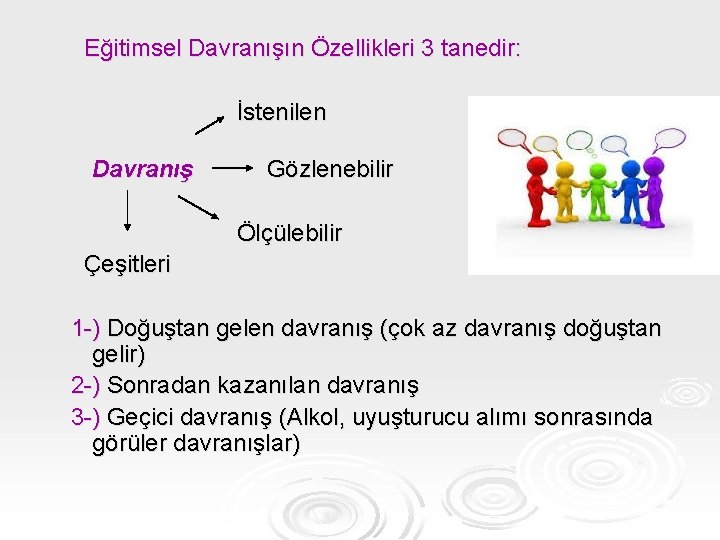 Eğitimsel Davranışın Özellikleri 3 tanedir:

İstenilen

Davranış

Gözlenebilir

Ölçülebilir

Çeşitleri

1-) Doğuştan gelen davranış (çok az davranış doğuştan gelir)
2-) Sonradan kazanılan davranış
3-) Geçici davranış (Alkol, uyuşturucu alımı sonrasında görüler davranışlar)